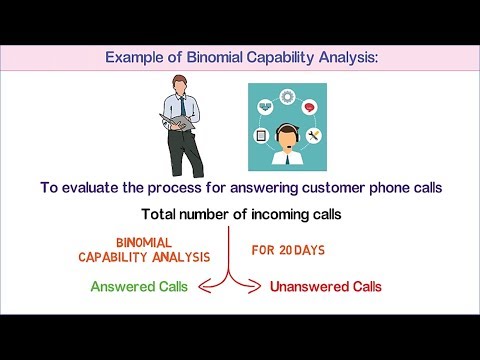 Example of Binomial Capability Analysis:

To evaluate the process for answering customer phone calls

Total number of incoming calls

BINOMIAL CAPABILITY ANALYSIS

FOR 20 DAYS

Answered Calls

Unanswered Calls